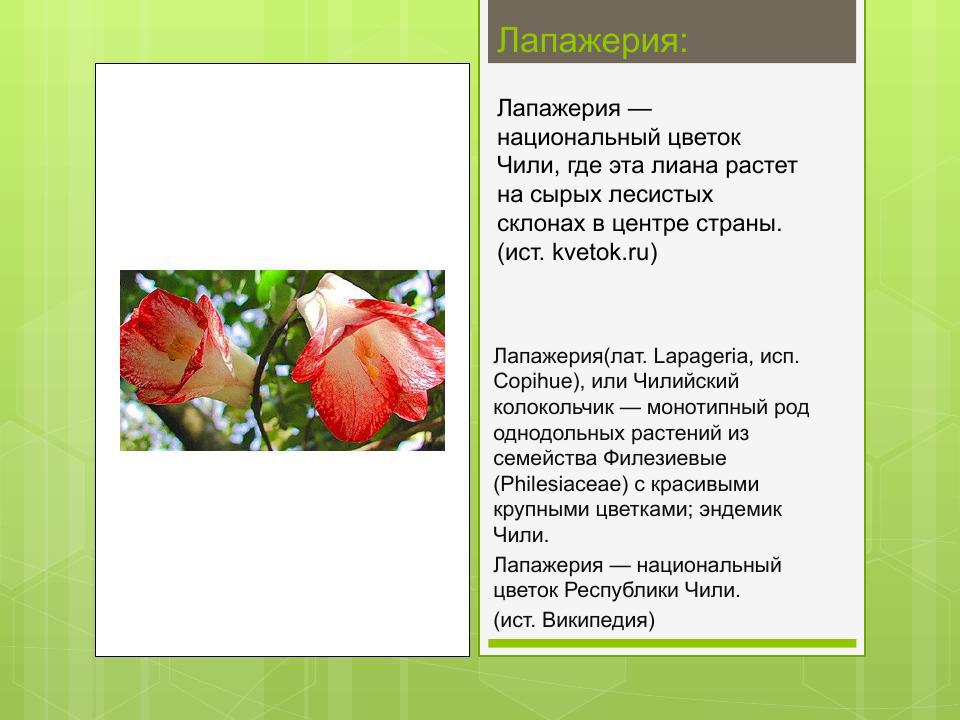 Лапажерия:

Лапажерия — национальный цветок Чили, где эта лиана растет на сырых лесистых склонах в центре страны. (ист. kvetok.ru)

Лапажерия(лат. Lapageria, исп. Copihue), или Чилийский колокольчик — монотипный род однодольных растений из семейства Филезиевые (Philesiaceae) с красивыми крупными цветками; эндемик Чили.

Лапажерия — национальный цветок Республики Чили.

(ист. Википедия)